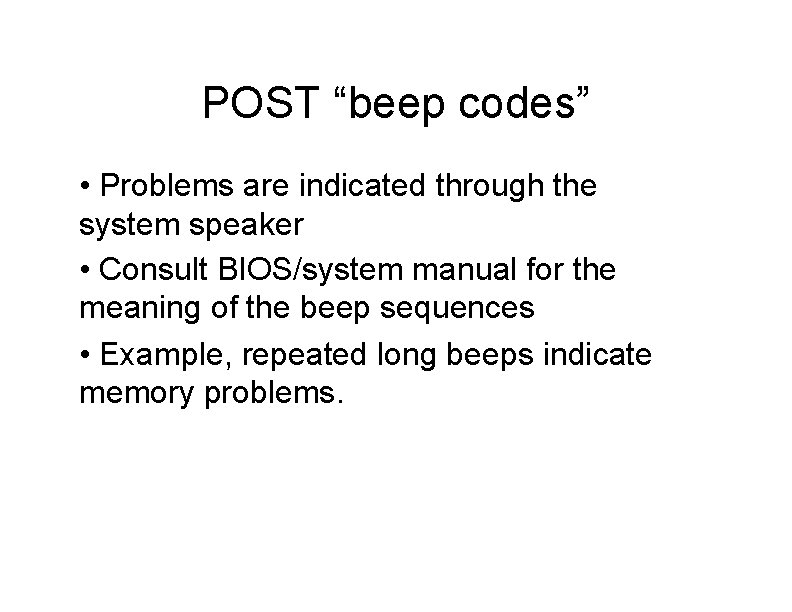 POST “beep codes”

• Problems are indicated through the system speaker

• Consult BIOS/system manual for the meaning of the beep sequences

• Example, repeated long beeps indicate memory problems.